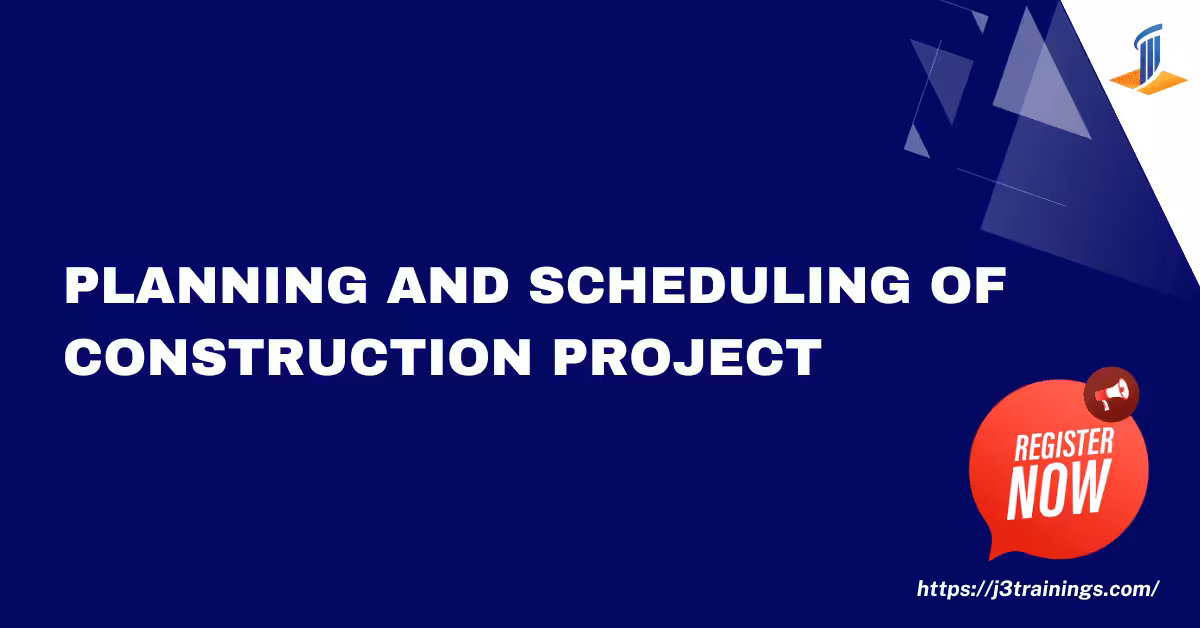 PLANNING AND SCHEDULING OF CONSTRUCTION PROJECT

REGISTER NOW

https://j3trainings.com/